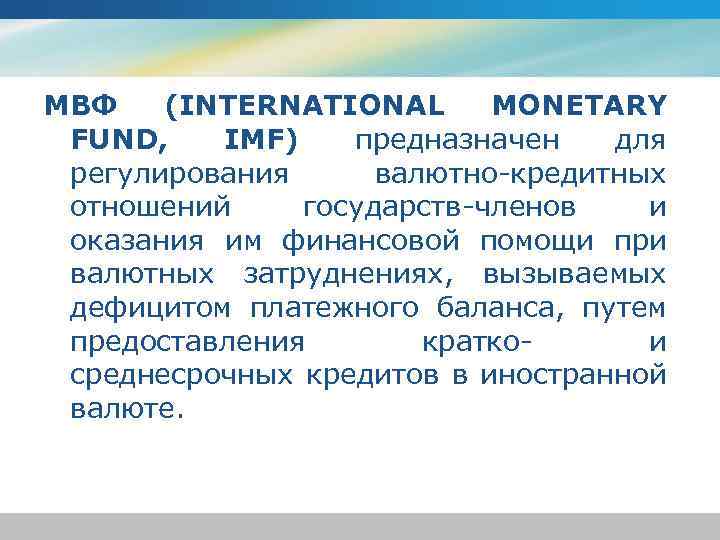 МВФ (INTERNATIONAL MONETARY FUND, IMF) предназначен для регулирования валютно-кредитных отношений государств-членов и оказания им финансовой помощи при валютных затруднениях, вызываемых дефицитом платежного баланса, путем предоставления кратко- и среднесрочных кредитов в иностранной валюте.